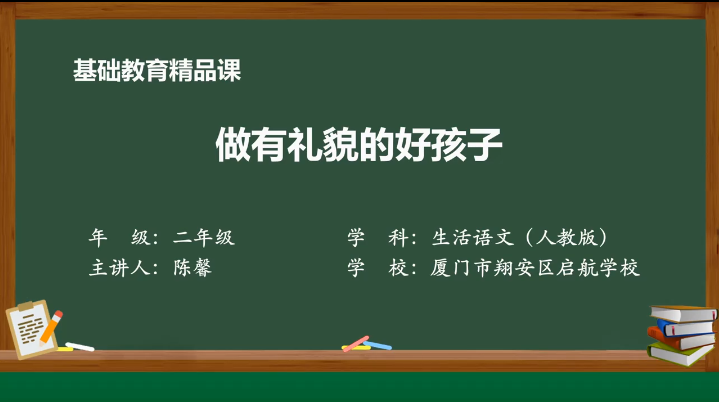 基础教育精品课

做有礼貌的好孩子

年　级：二年级

主讲人：陈馨

学　科：生活语文（人教版）

学　校：厦门市翔安区启航学校